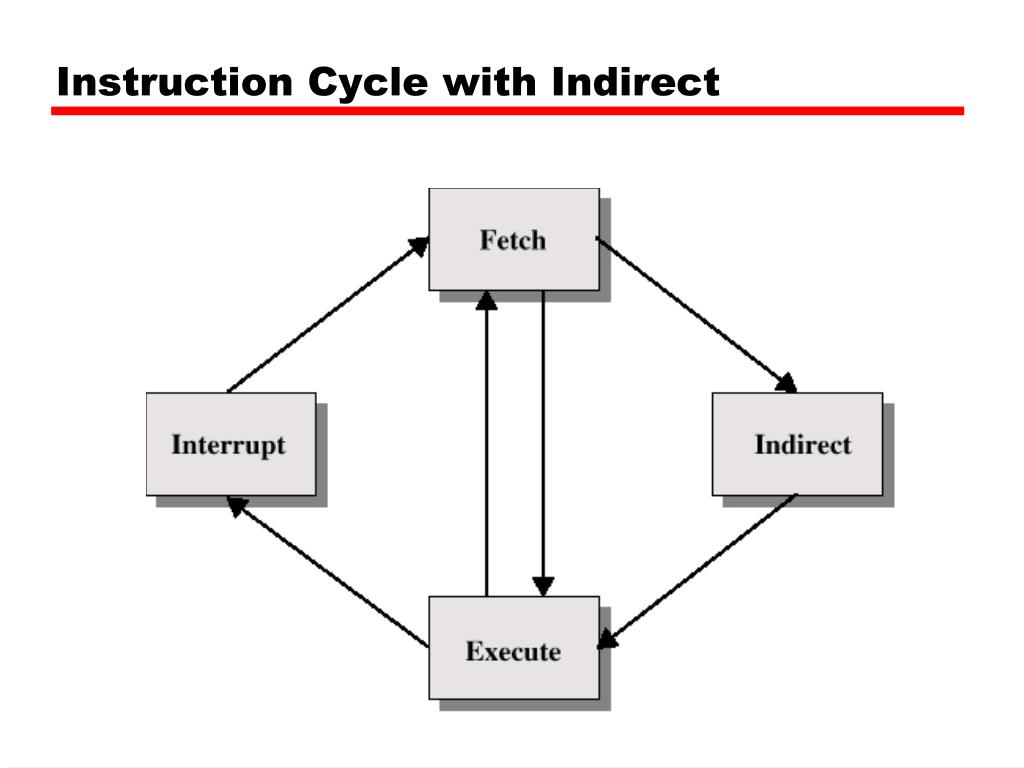 Instruction Cycle with Indirect

Fetch

Interrupt

Indirect

Execute